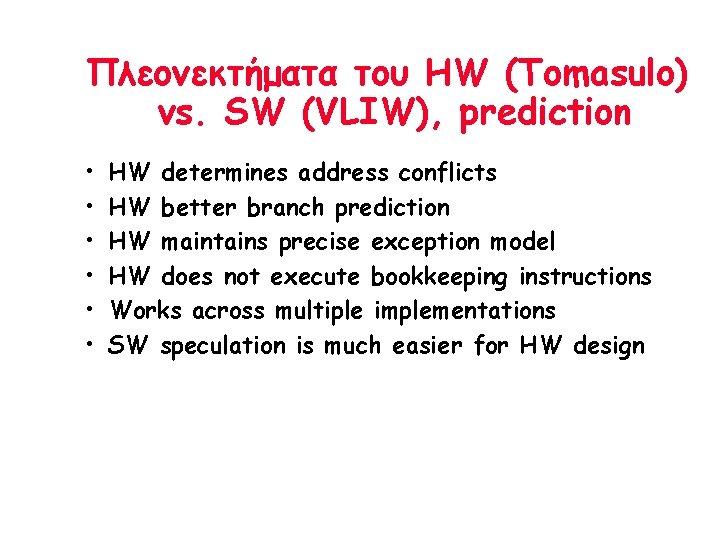 Πλεονεκτήματα του HW (Tomasulo) vs. SW (VLIW), prediction

• HW determines address conflicts
• HW better branch prediction
• HW maintains precise exception model
• HW does not execute bookkeeping instructions
• Works across multiple implementations
• SW speculation is much easier for HW design